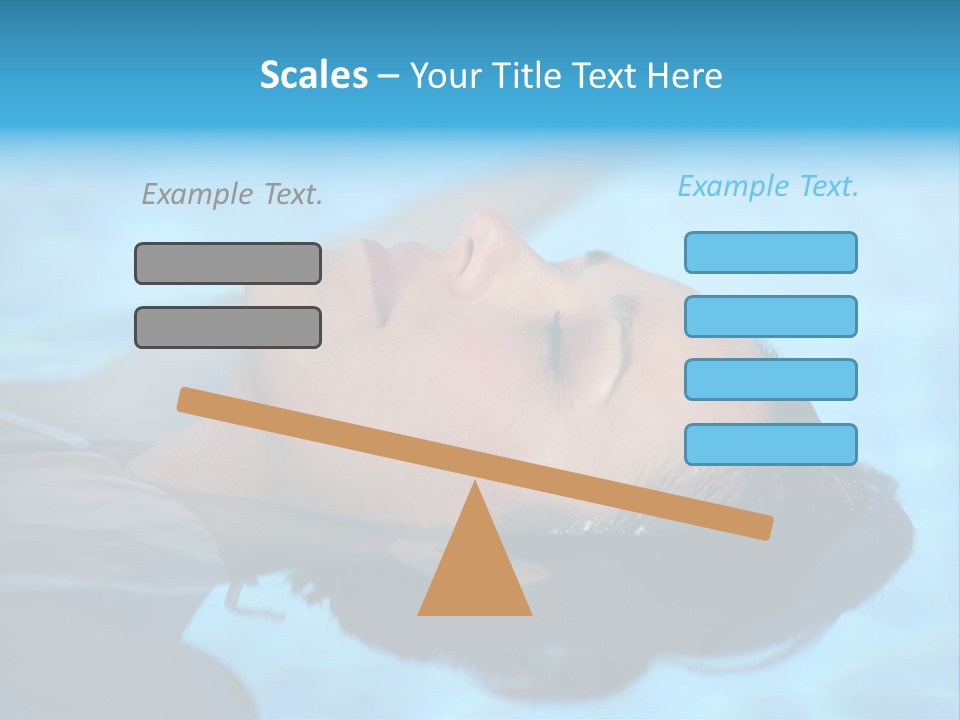 Scales – Your Title Text Here

Example Text.

Example Text.